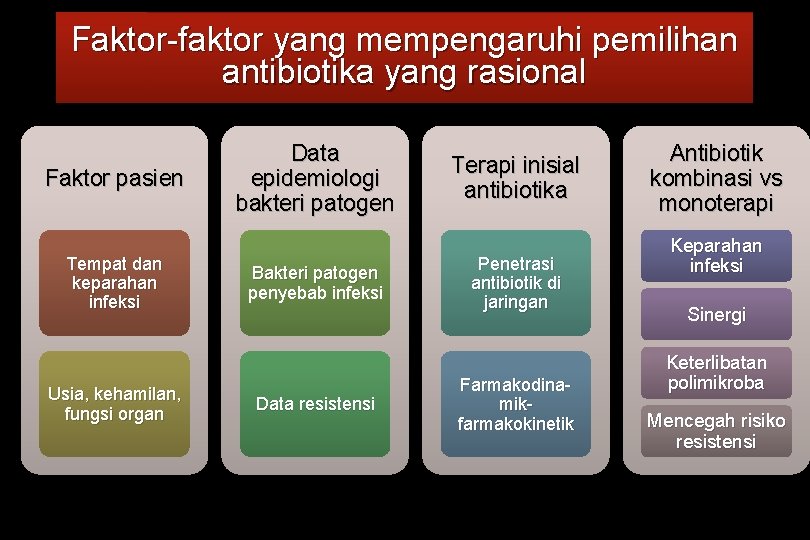 Faktor-faktor yang mempengaruhi pemilihan antibiotika yang rasional

Faktor pasien

Tempat dan keparahan infeksi

Usia, kehamilan, fungsi organ

Data epidemiologi bakteri patogen

Bakteri patogen penyebab infeksi

Data resistensi

Terapi inisial antibiotika

Penetrasi antibiotik di jaringan

Farmakodinamik-farmakokinetik

Antibiotik kombinasi vs monoterapi

Keparahan infeksi

Sinergi

Keterlibatan polimikroba

Mencegah risiko resistensi